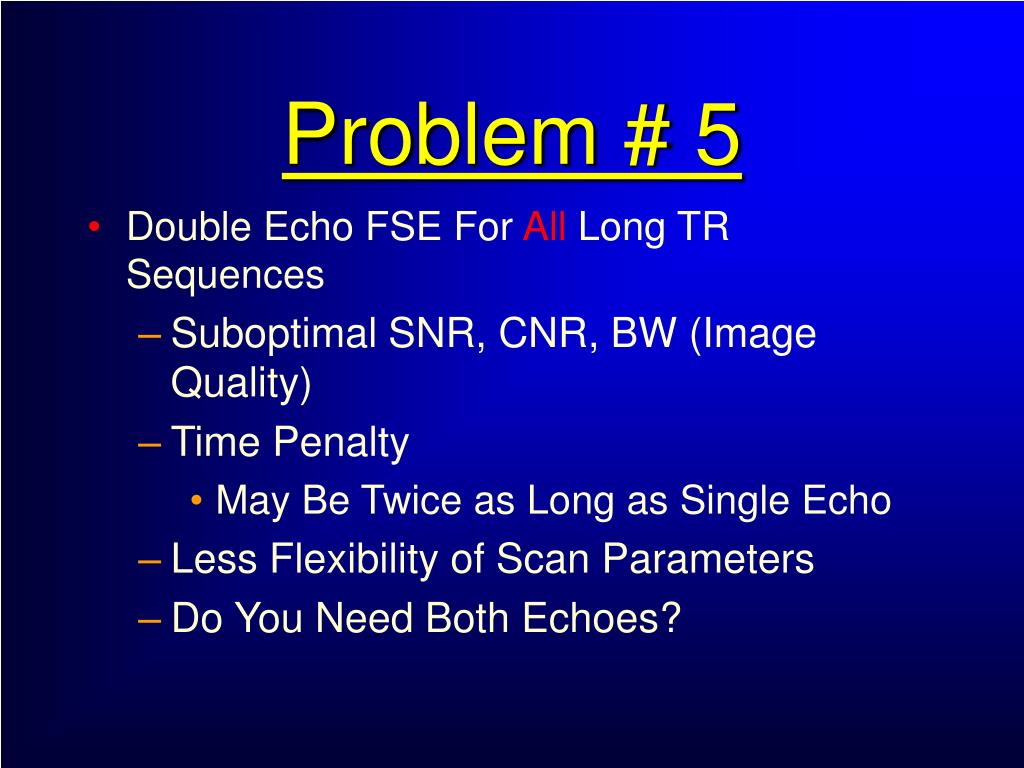 Problem # 5

• Double Echo FSE For All Long TR Sequences
  – Suboptimal SNR, CNR, BW (Image Quality)
  – Time Penalty
    • May Be Twice as Long as Single Echo
  – Less Flexibility of Scan Parameters
  – Do You Need Both Echoes?